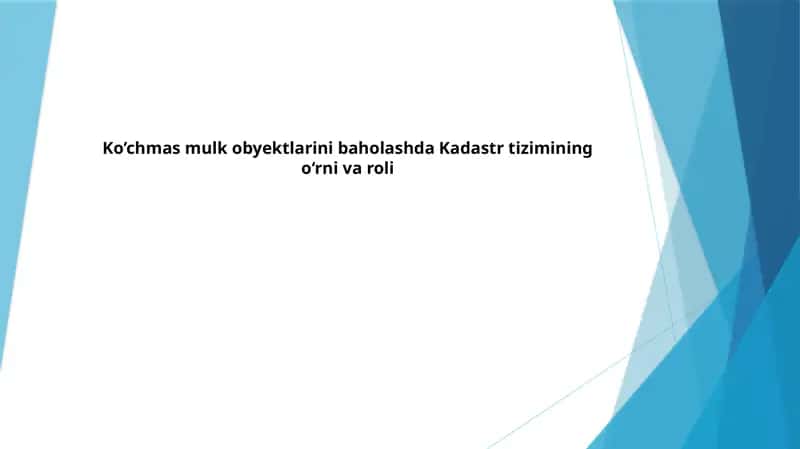 Ko‘chmas mulk obyektlarini baholashda Kadastr tizimining o‘rni va roli